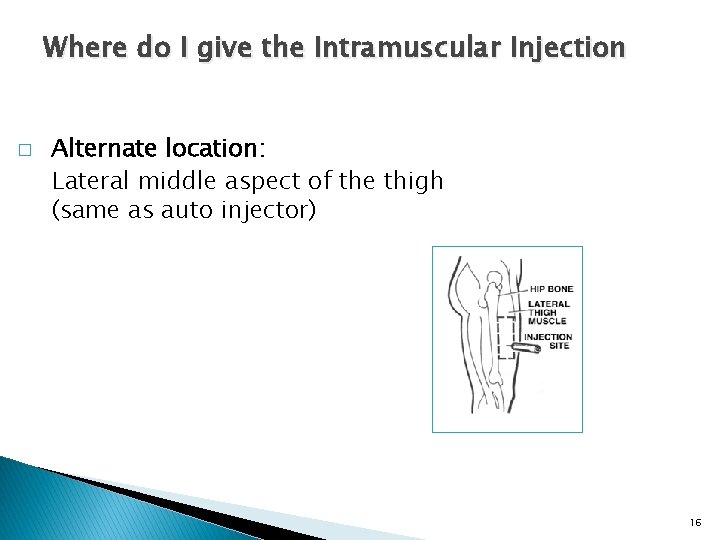 Where do I give the Intramuscular Injection

□ Alternate location:
Lateral middle aspect of the thigh (same as auto injector)

HIP BONE
LATERAL THIGH MUSCLE
INJECTION SITE

16